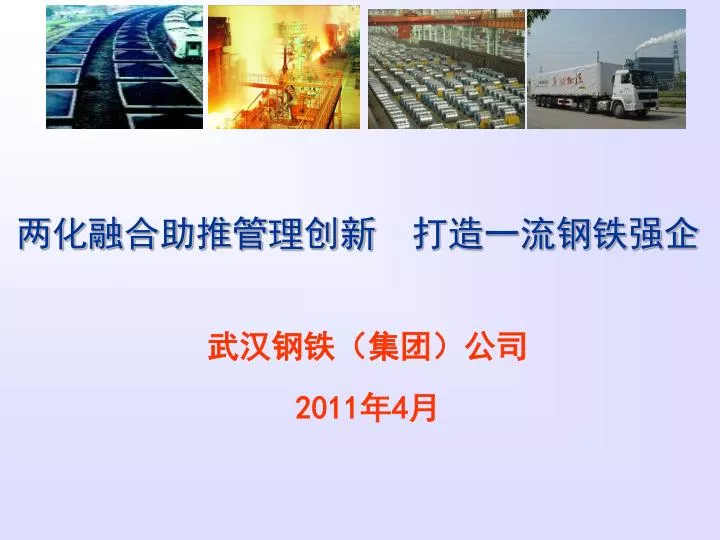 两化融合助推管理创新　打造一流钢铁强企

武汉钢铁（集团）公司

2011年4月